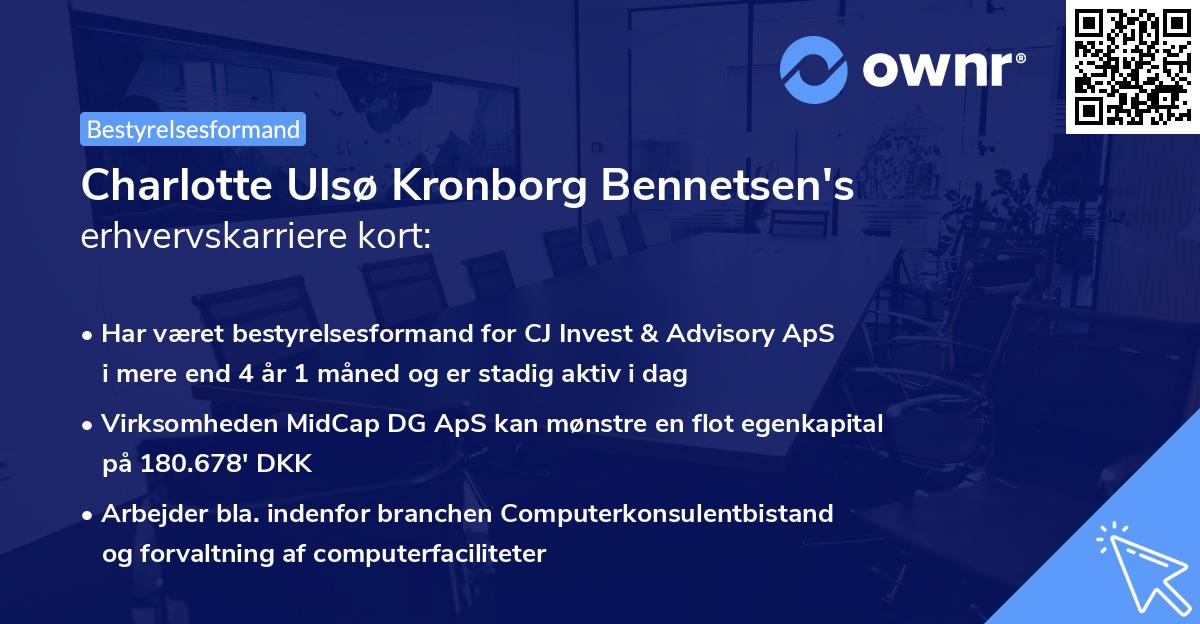 ownr®

Bestyrelsesformand

Charlotte Ulsø Kronborg Bennetsen's erhvervskarriere kort:

• Har været bestyrelsesformand for CJ Invest & Advisory ApS i mere end 4 år 1 måned og er stadig aktiv i dag

• Virksomheden MidCap DG ApS kan mønstre en flot egenkapital på 180.678' DKK

• Arbejder bla. indenfor branchen Computerkonsulentbistand og forvaltning af computerfaciliteter